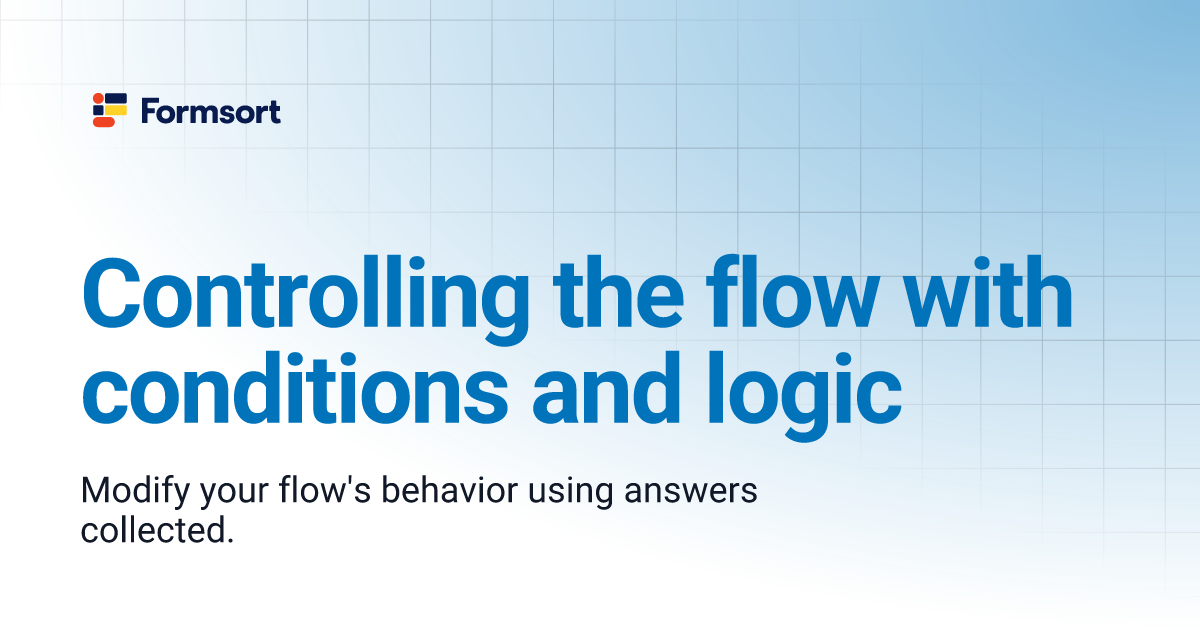 Formsort

Controlling the flow with conditions and logic

Modify your flow's behavior using answers collected.